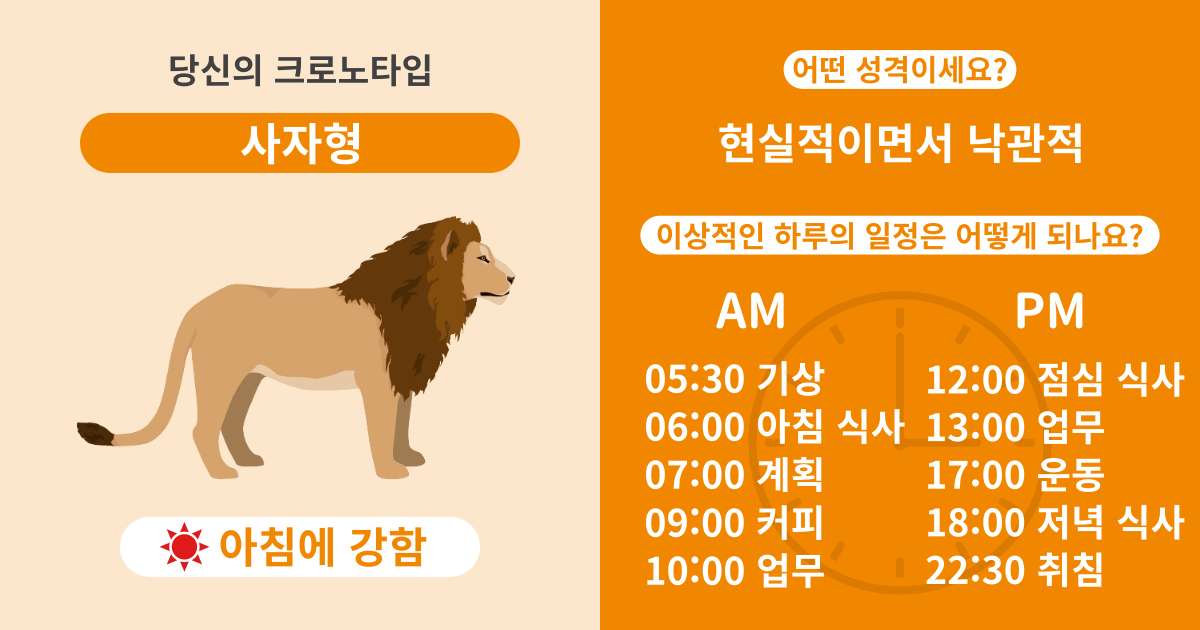 당신의 크로노타입

사자형

아침에 강함

어떤 성격이세요?

현실적이면서 낙관적

이상적인 하루의 일정은 어떻게 되나요?

AM

05:30 기상
06:00 아침 식사
07:00 계획
09:00 커피
10:00 업무

PM

12:00 점심 식사
13:00 업무
17:00 운동
18:00 저녁 식사
22:30 취침